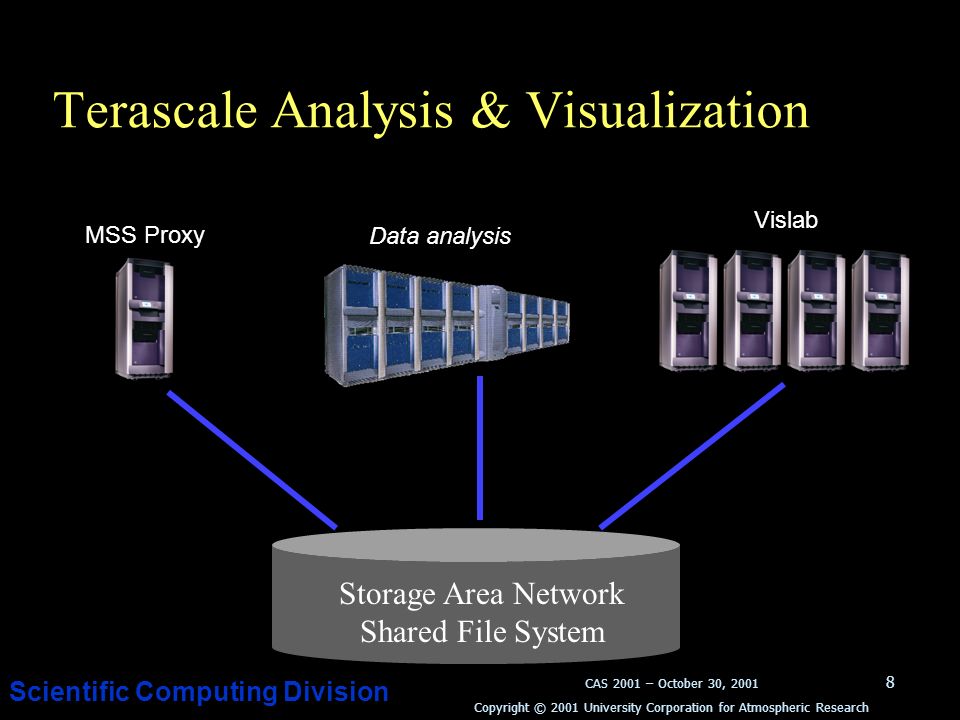 Terascale Analysis & Visualization

MSS Proxy

Data analysis

Vislab

Storage Area Network
Shared File System

Scientific Computing Division

CAS 2001 – October 30, 2001

8

Copyright © 2001 University Corporation for Atmospheric Research